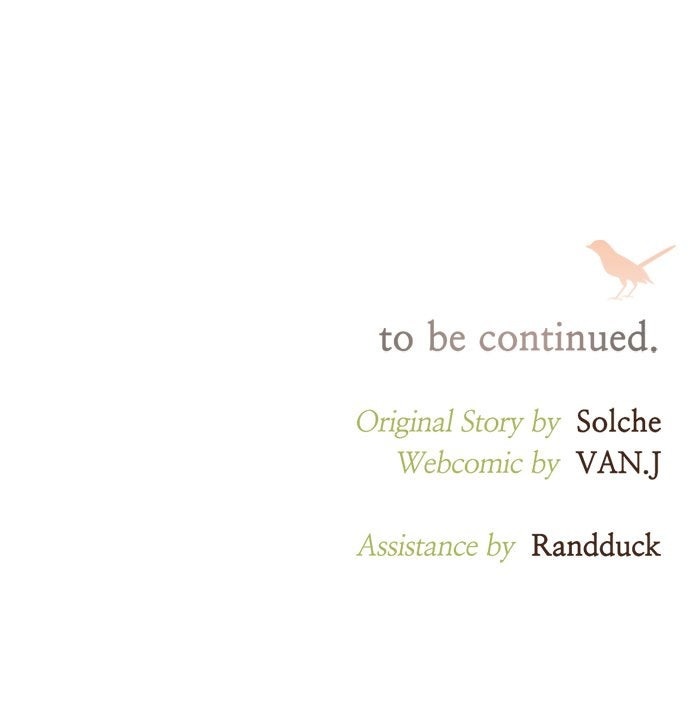 to be continued.

Original Story by Solche
Webcomic by VAN.J

Assistance by Randduck